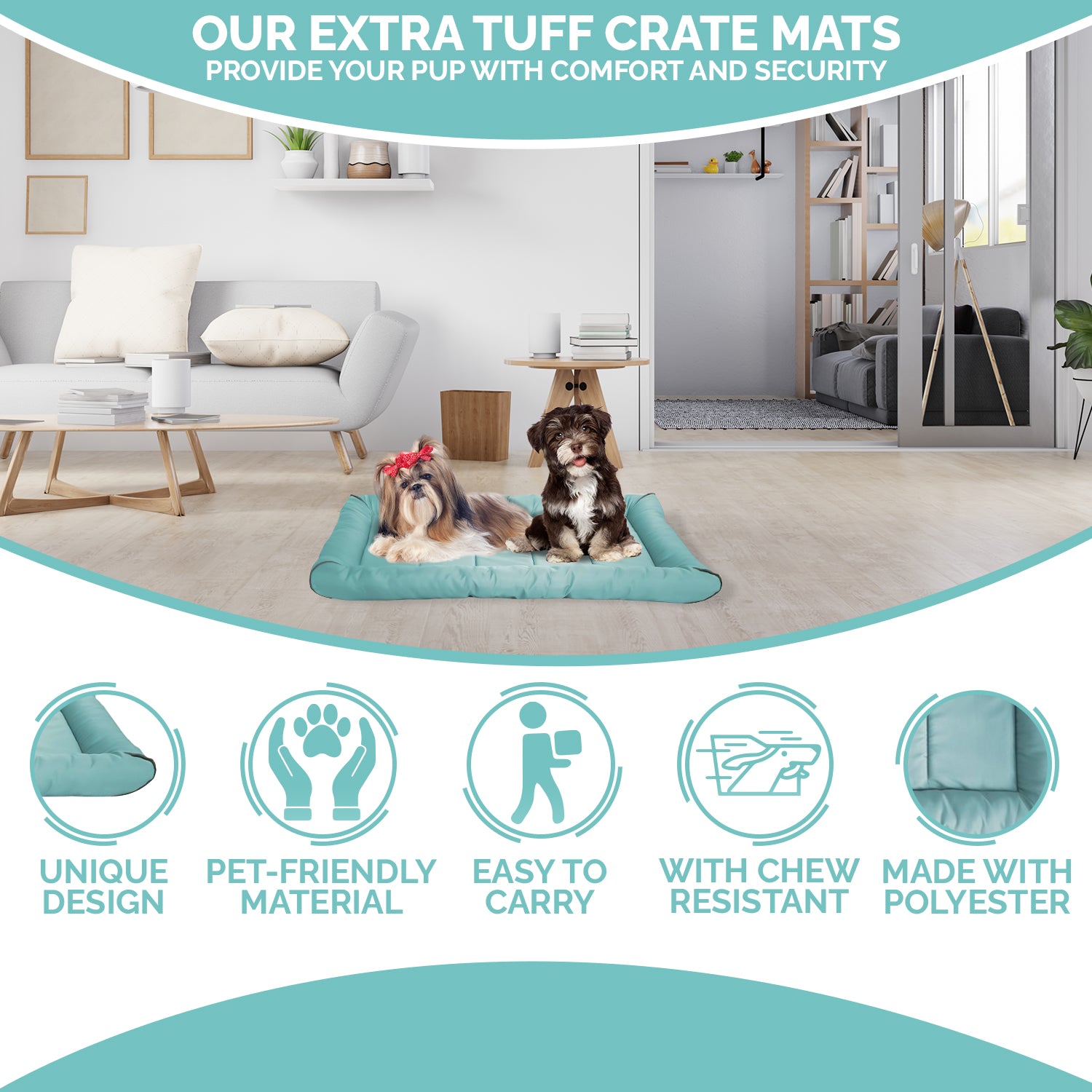 OUR EXTRA TUFF CRATE MATS
PROVIDE YOUR PUP WITH COMFORT AND SECURITY

UNIQUE DESIGN

PET-FRIENDLY MATERIAL

EASY TO CARRY

WITH CHEW RESISTANT

MADE WITH POLYESTER